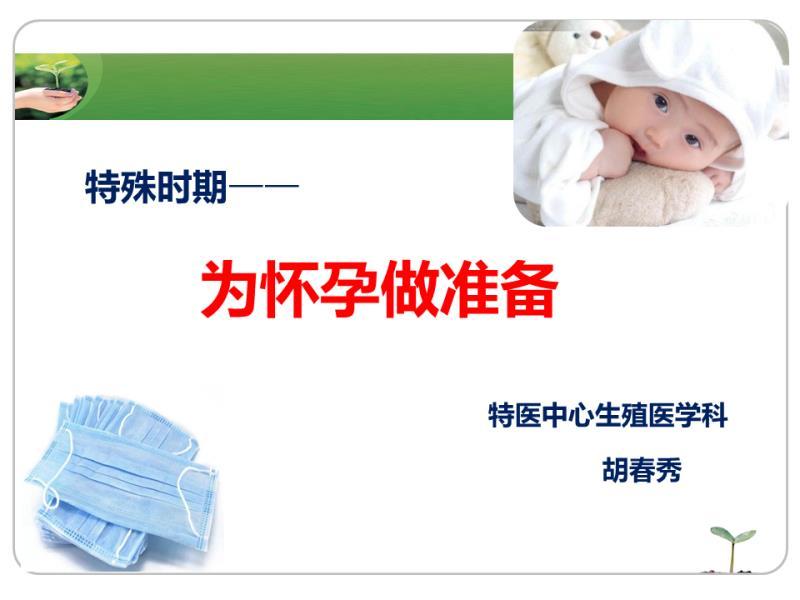 特殊时期——

为怀孕做准备

特医中心生殖医学科

胡春秀